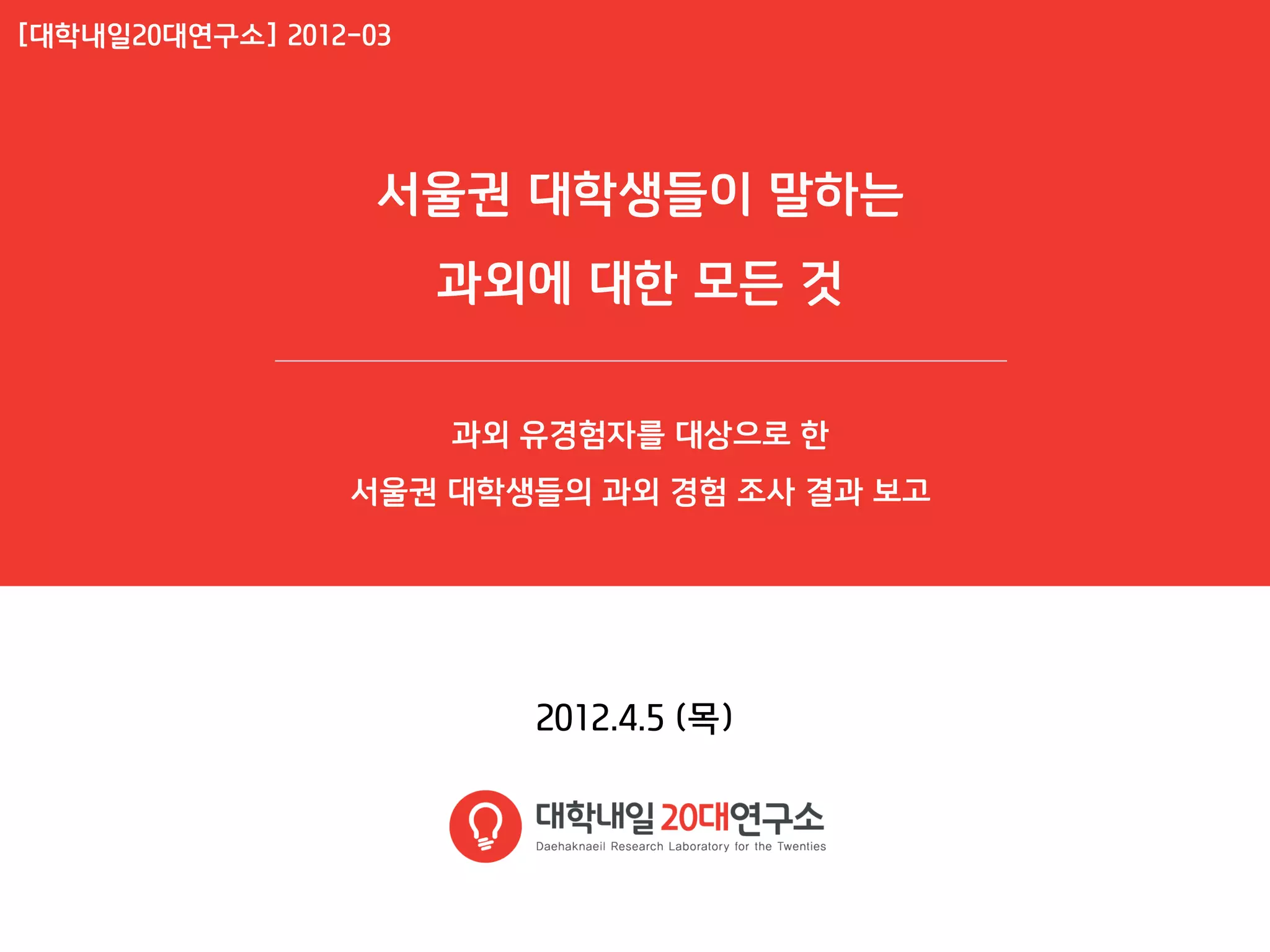 [대학내일20대연구소] 2012-03

서울권 대학생들이 말하는
과외에 대한 모든 것

과외 유경험자를 대상으로 한
서울권 대학생들의 과외 경험 조사 결과 보고

2012.4.5 (목)

대학내일 20대연구소
Daehaknaeil Research Laboratory for the Twenties